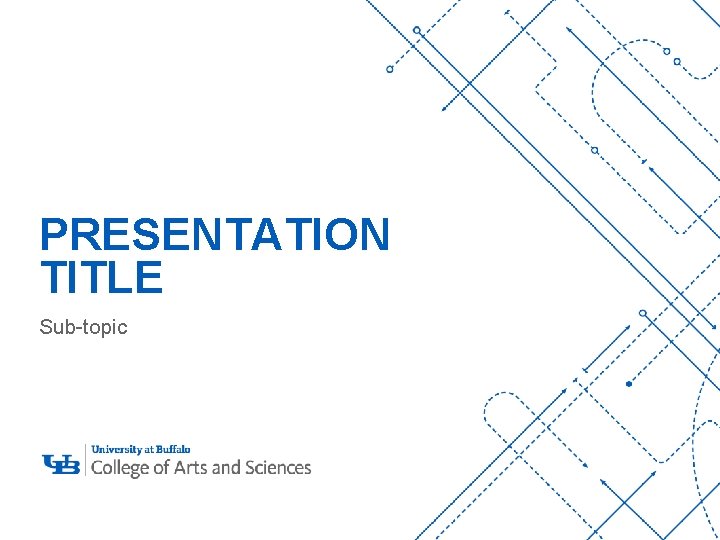 PRESENTATION TITLE

Sub-topic

UB University at Buffalo
College of Arts and Sciences